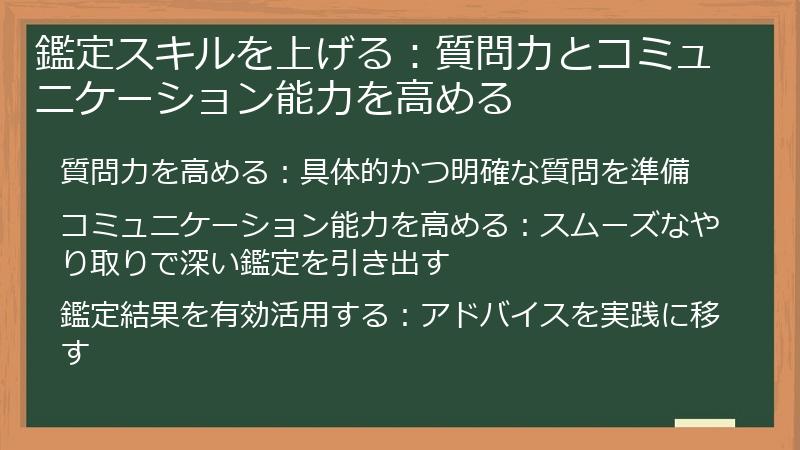 鑑定スキルを上げる：質問力とコミュニケーション能力を高める

質問力を高める：具体的かつ明確な質問を準備

コミュニケーション能力を高める：スムーズなやり取りで深い鑑定を引き出す

鑑定結果を有効活用する：アドバイスを実践に移す